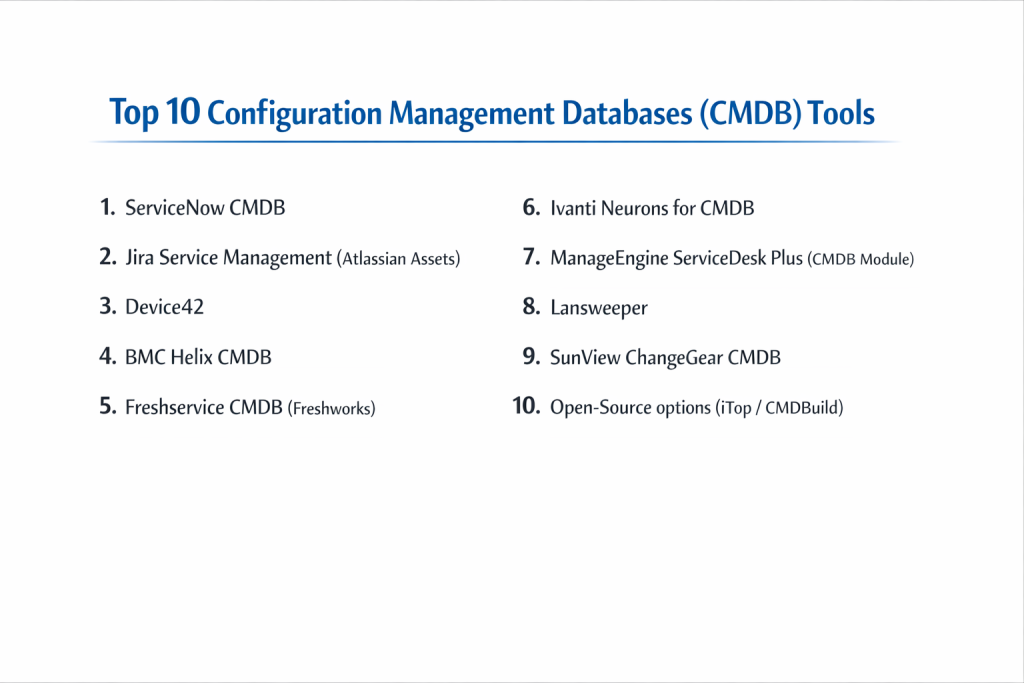 Top 10 Configuration Management Databases (CMDB) Tools

1. ServiceNow CMDB

2. Jira Service Management (Atlassian Assets)

3. Device42

4. BMC Helix CMDB

5. Freshservice CMDB (Freshworks)

6. Ivanti Neurons for CMDB

7. ManageEngine ServiceDesk Plus (CMDB Module)

8. Lansweeper

9. SunView ChangeGear CMDB

10. Open-Source options (iTop / CMDBuild)